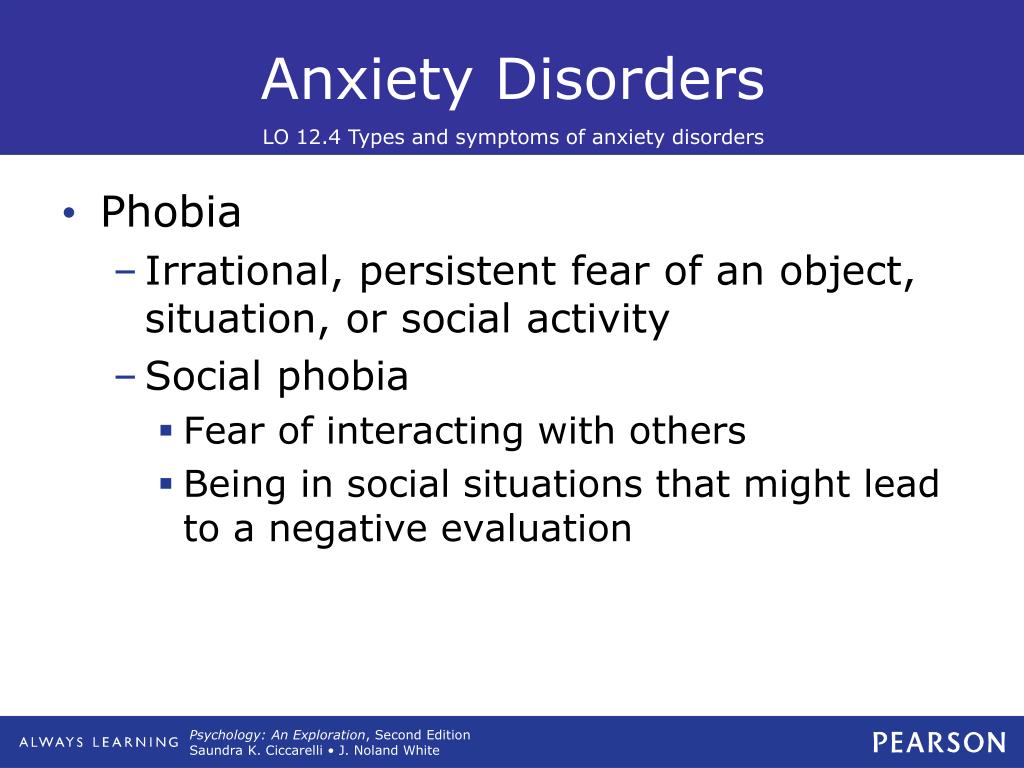 Anxiety Disorders

LO 12.4 Types and symptoms of anxiety disorders

• Phobia
– Irrational, persistent fear of an object, situation, or social activity
– Social phobia
▪ Fear of interacting with others
▪ Being in social situations that might lead to a negative evaluation

ALWAYS LEARNING

Psychology: An Exploration, Second Edition
Saundra K. Ciccarelli • J. Noland White

PEARSON